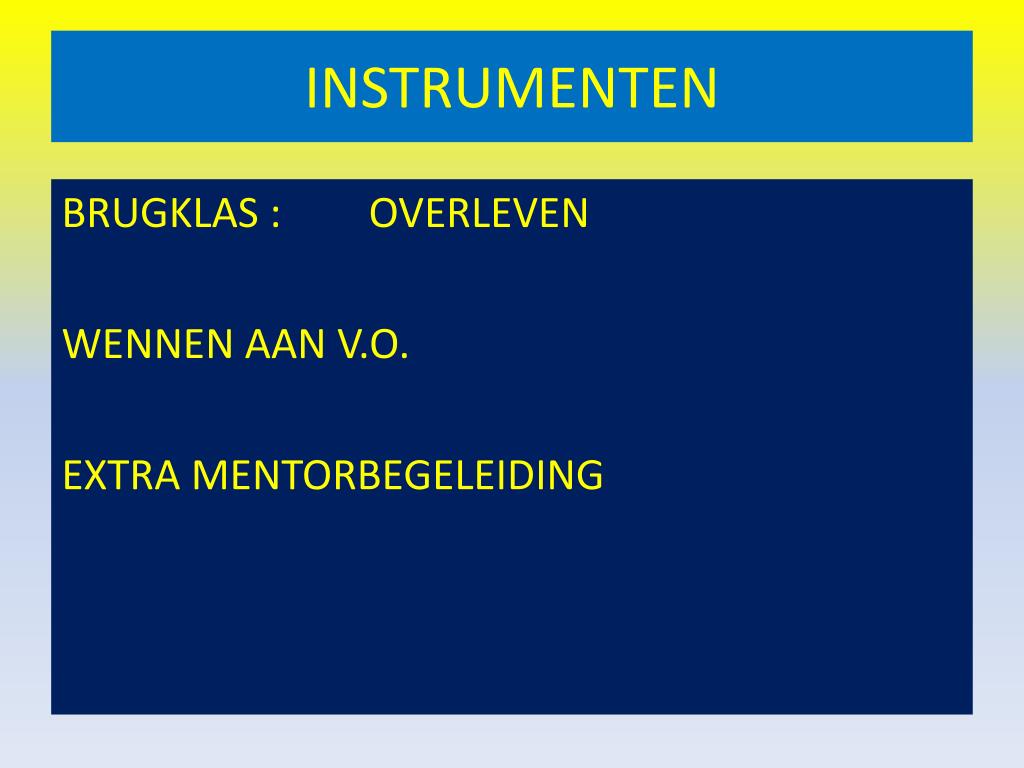 INSTRUMENTEN

BRUGKLAS : OVERLEVEN

WENNEN AAN V.O.

EXTRA MENTORBEGELEIDING